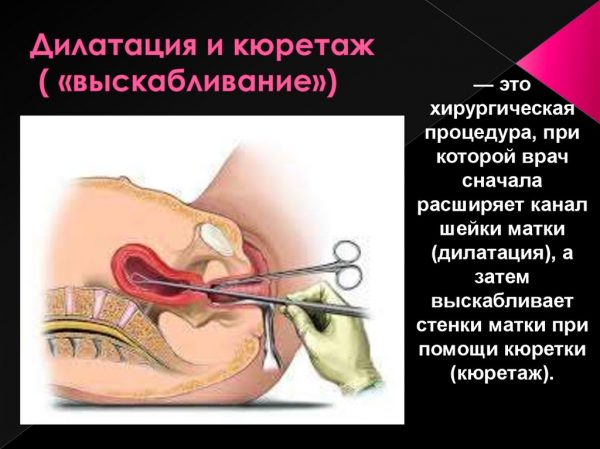 Дилатация и кюретаж ( «выскабливание»)

— это хирургическая процедура, при которой врач сначала расширяет канал шейки матки (дилатация), а затем выскабливает стенки матки при помощи кюретки (кюретаж).